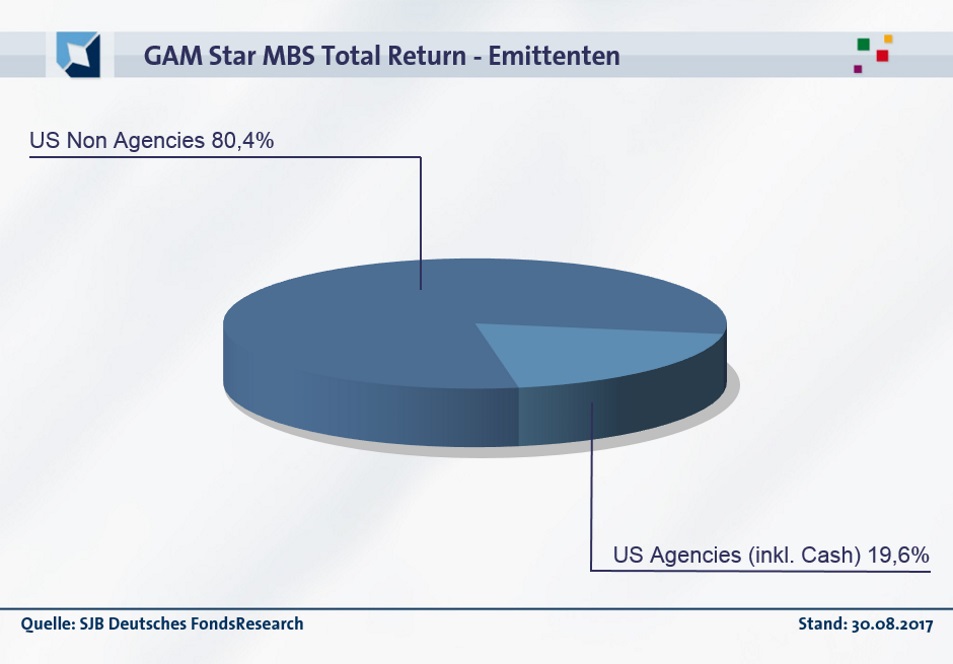 GAM Star MBS Total Return - Emittenten

US Non Agencies 80,4%

US Agencies (inkl. Cash) 19,6%

Quelle: SJB Deutsches FondsResearch

Stand: 30.08.2017